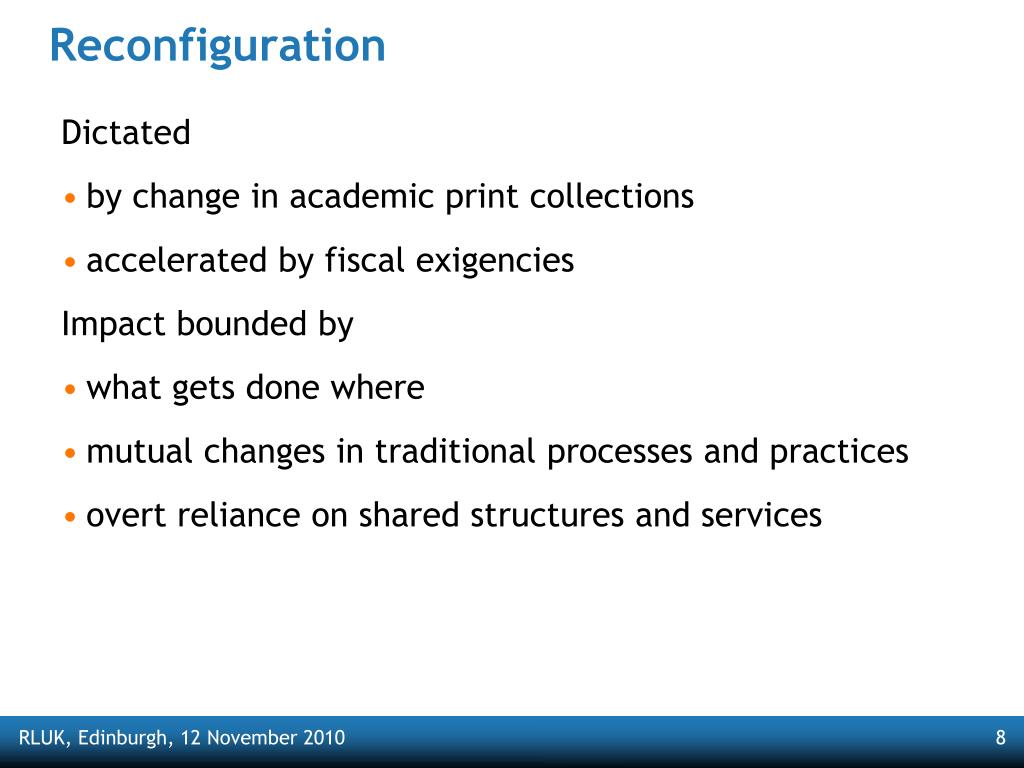 Reconfiguration

Dictated

• by change in academic print collections

• accelerated by fiscal exigencies

Impact bounded by

• what gets done where

• mutual changes in traditional processes and practices

• overt reliance on shared structures and services

RLUK, Edinburgh, 12 November 2010

8